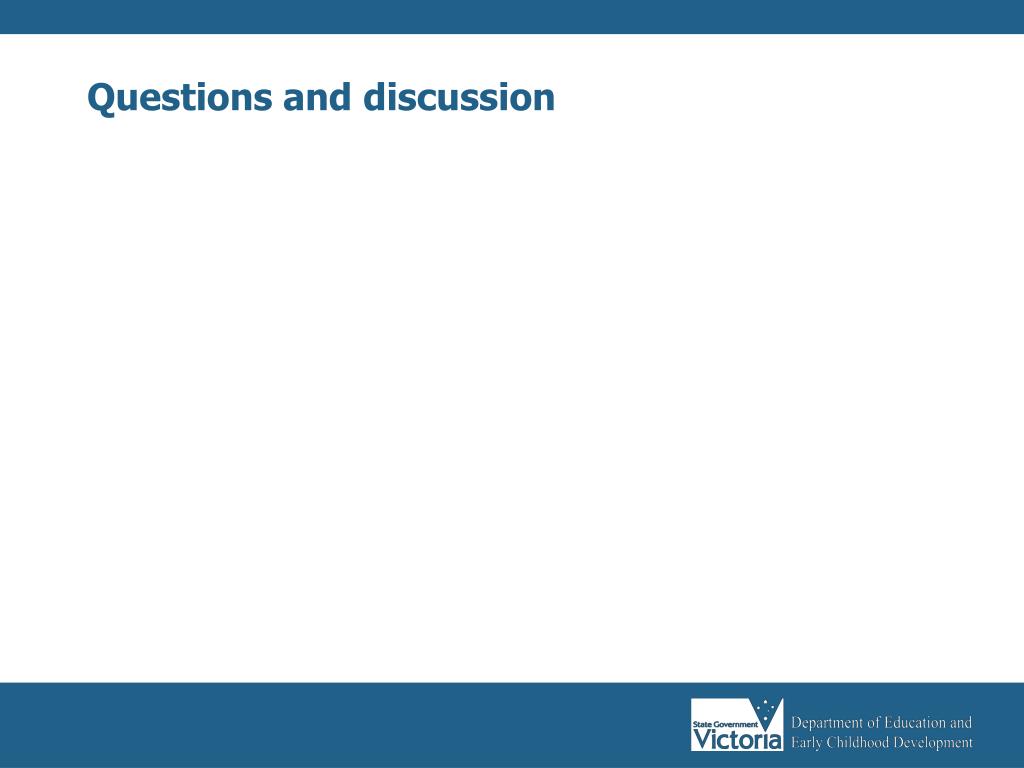 Questions and discussion

State Government
Victoria

Department of Education and Early Childhood Development